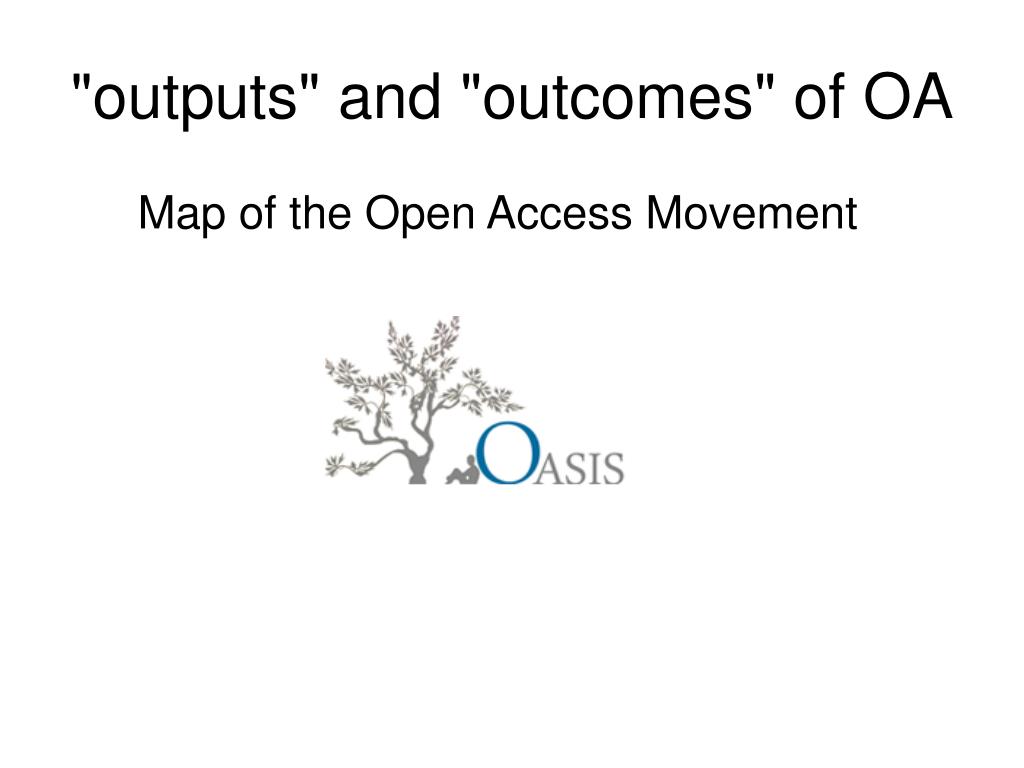 "outputs" and "outcomes" of OA

Map of the Open Access Movement

OASIS